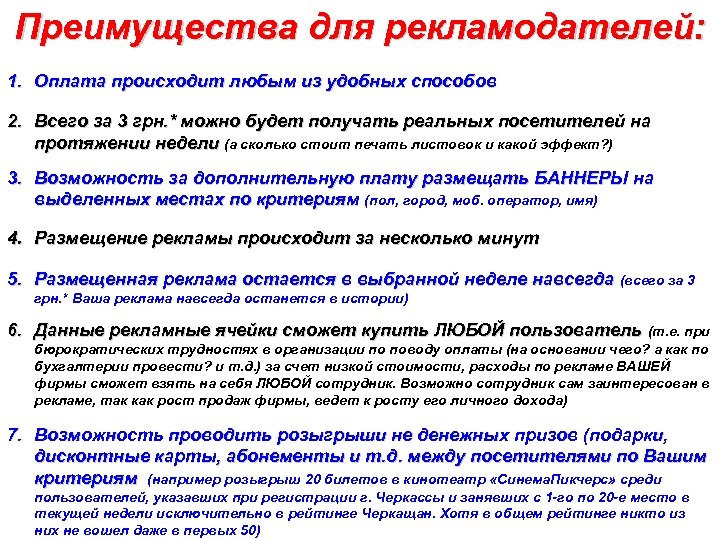 Преимущества для рекламодателей:

1. Оплата происходит любым из удобных способов

2. Всего за 3 грн.* можно будет получать реальных посетителей на протяжении недели (а сколько стоит печать листовок и какой эффект?)

3. Возможность за дополнительную плату размещать БАННЕРЫ на выделенных местах по критериям (пол, город, моб. оператор, имя)

4. Размещение рекламы происходит за несколько минут

5. Размещенная реклама остается в выбранной неделе навсегда (всего за 3 грн.* Ваша реклама навсегда останется в истории)

6. Данные рекламные ячейки сможет купить ЛЮБОЙ пользователь (т.е. при бюрократических трудностях в организации по поводу оплаты (на основании чего? а как по бухгалтерии провести? и т.д.) за счет низкой стоимости, расходы по рекламе ВАШЕЙ фирмы сможет взять на себя ЛЮБОЙ сотрудник. Возможно сотрудник сам заинтересован в рекламе, так как рост продаж фирмы, ведет к росту его личного дохода)

7. Возможность проводить розыгрыши не денежных призов (подарки, дисконтные карты, абонементы и т.д. между посетителями по Вашим критериям (например розыгрыш 20 билетов в кинотеатр «СинемаПикчерс» среди пользователей, указавших при регистрации г. Черкассы и занявших с 1-го по 20-е место в текущей недели исключительно в рейтинге Черкащан. Хотя в общем рейтинге никто из них не вошел даже в первых 50)